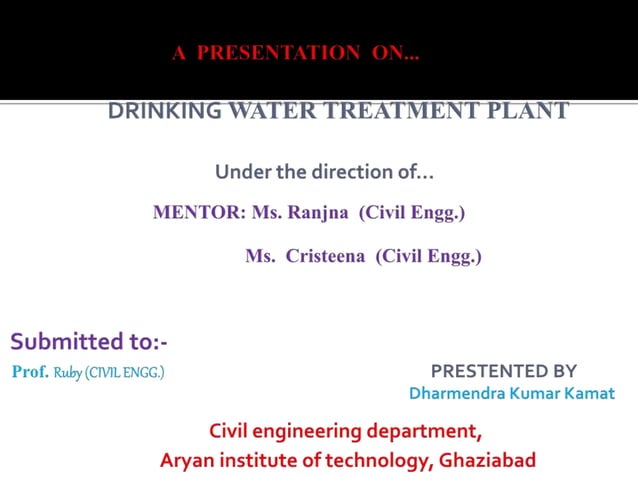 A PRESENTATION ON...

DRINKING WATER TREATMENT PLANT

Under the direction of...

MENTOR: Ms. Ranjna (Civil Engg.)

Ms. Cristeena (Civil Engg.)

Submitted to:-

Prof. Ruby (CIVIL ENGG.)

PRESTENTED BY

Dharmendra Kumar Kamat

Civil engineering department,
Aryan institute of technology, Ghaziabad